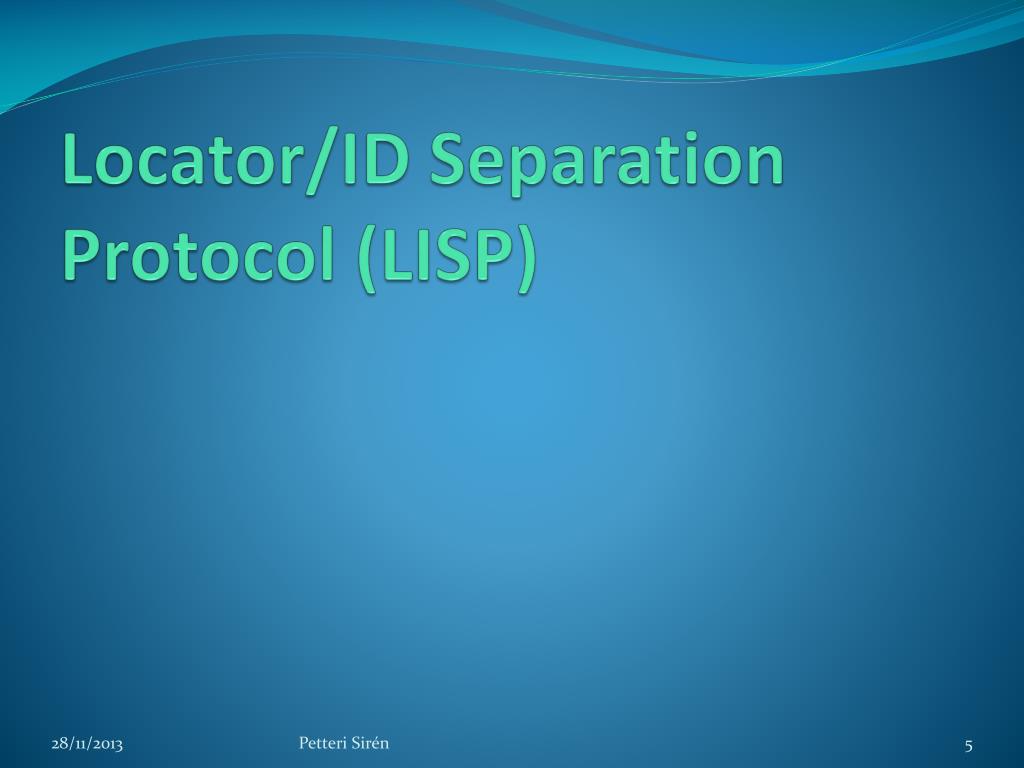 Locator/ID Separation Protocol (LISP)

28/11/2013

Petteri Sirén

5